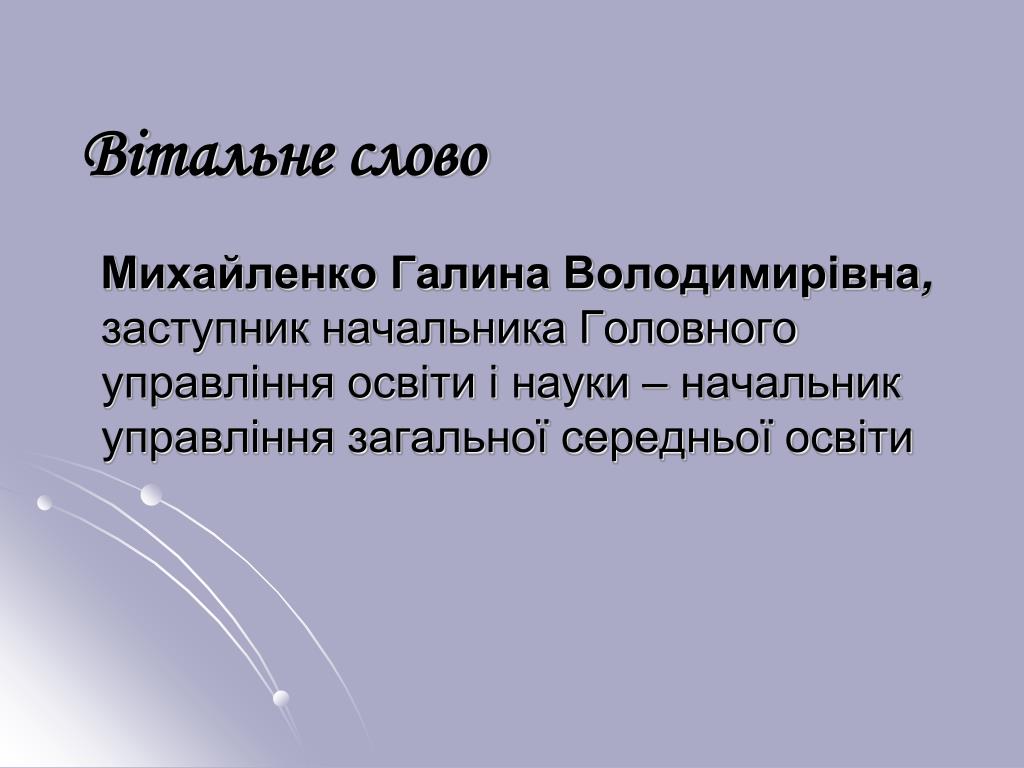 Вітальне слово

Михайленко Галина Володимирівна, заступник начальника Головного управління освіти і науки – начальник управління загальної середньої освіти